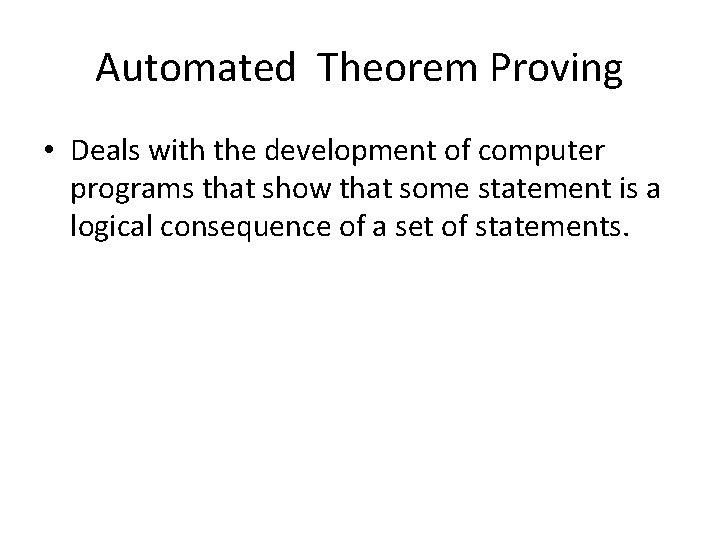 Automated Theorem Proving

• Deals with the development of computer programs that show that some statement is a logical consequence of a set of statements.